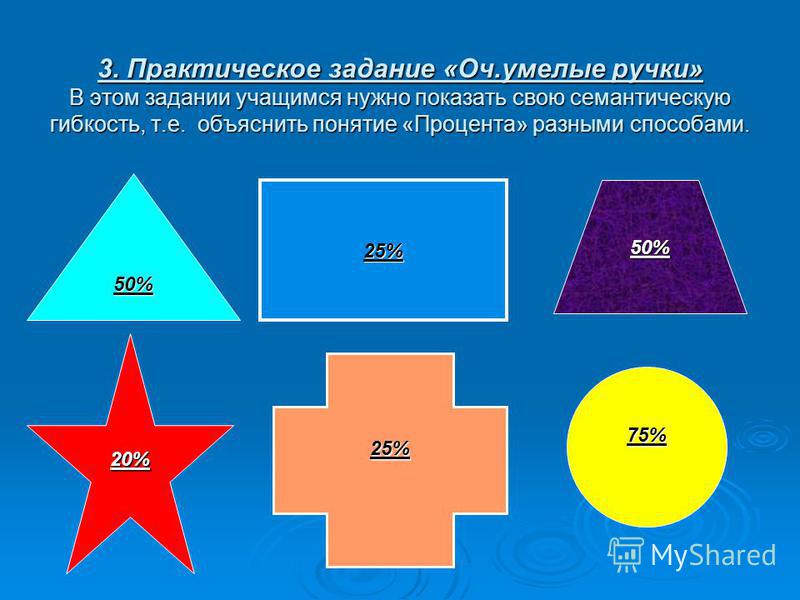 3. Практическое задание «Оч.умелые ручки»
В этом задании учащимся нужно показать свою семантическую гибкость, т.е. объяснить понятие «Процента» разными способами.

50%

25%

50%

20%

25%

75%

MyShared